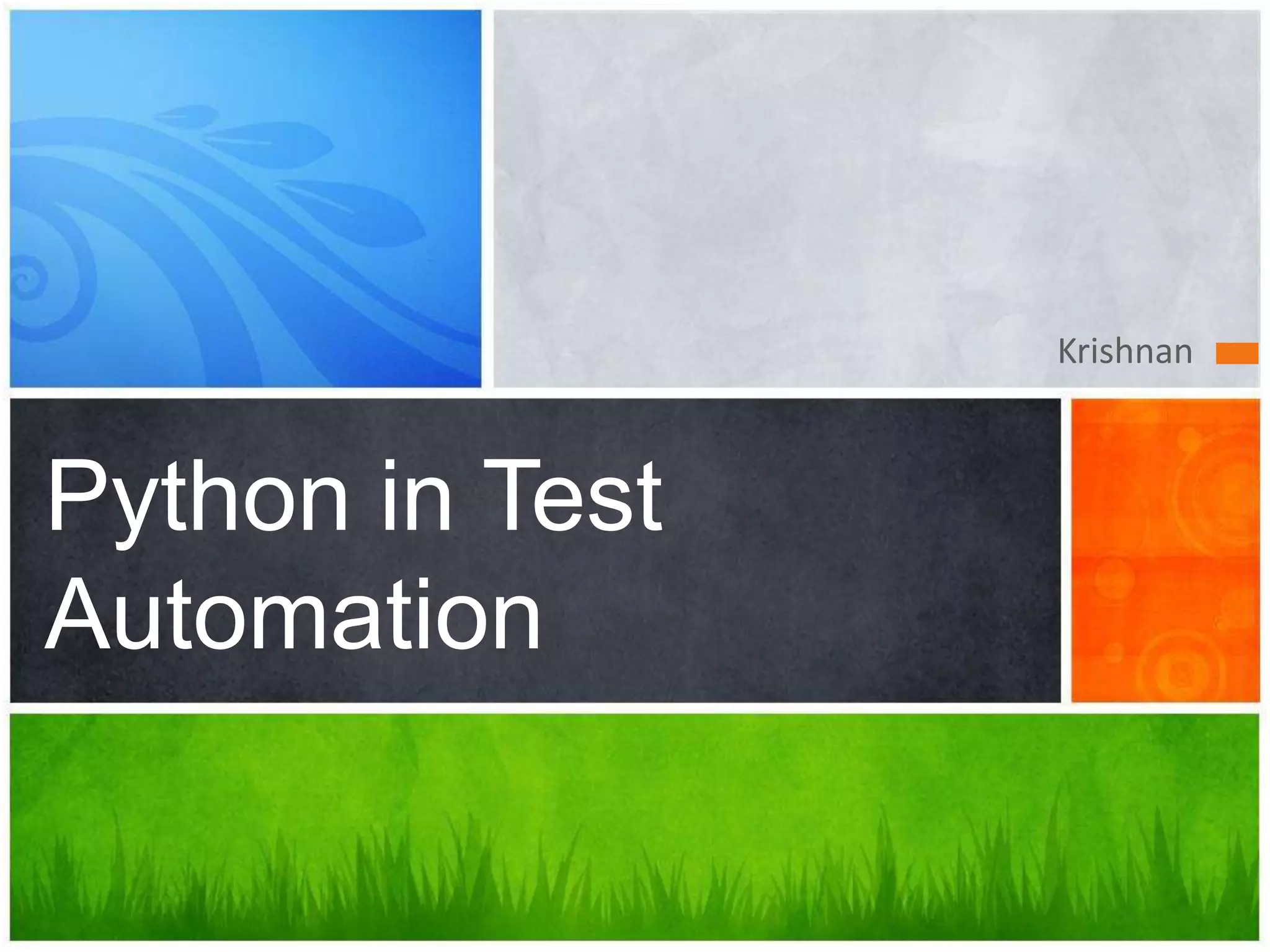 Krishnan

Python in Test Automation